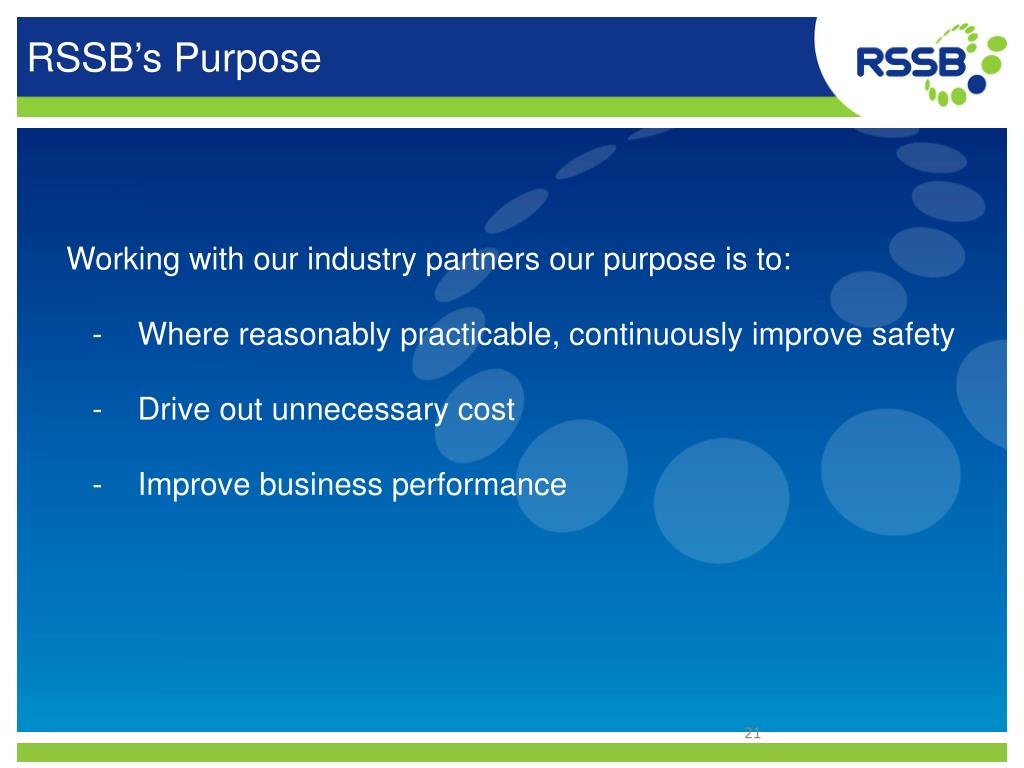 RSSB's Purpose

RSSB

Working with our industry partners our purpose is to:

- Where reasonably practicable, continuously improve safety

- Drive out unnecessary cost

- Improve business performance

21